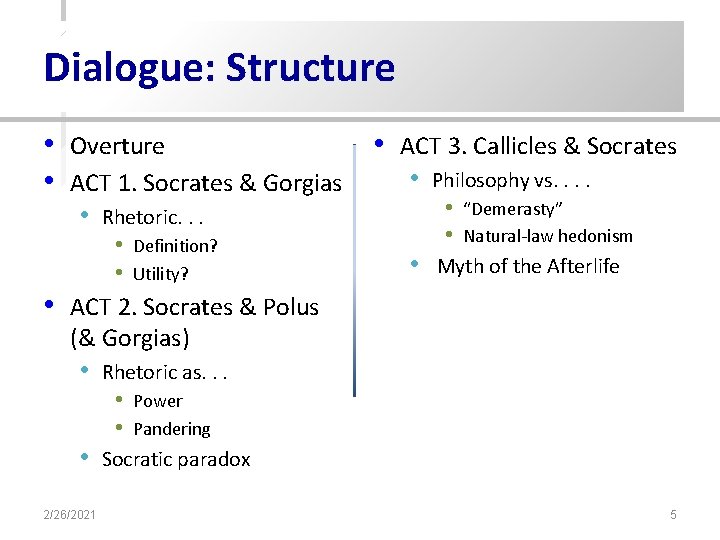 Dialogue: Structure

- Overture
- ACT 1. Socrates & Gorgias
  - Rhetoric. . .
    - Definition?
    - Utility?
- ACT 2. Socrates & Polus (& Gorgias)
  - Rhetoric as. . .
    - Power
    - Pandering
  - Socratic paradox

- ACT 3. Callicles & Socrates
  - Philosophy vs. . . .
    - "Demerasty"
    - Natural-law hedonism
  - Myth of the Afterlife

2/26/2021

5